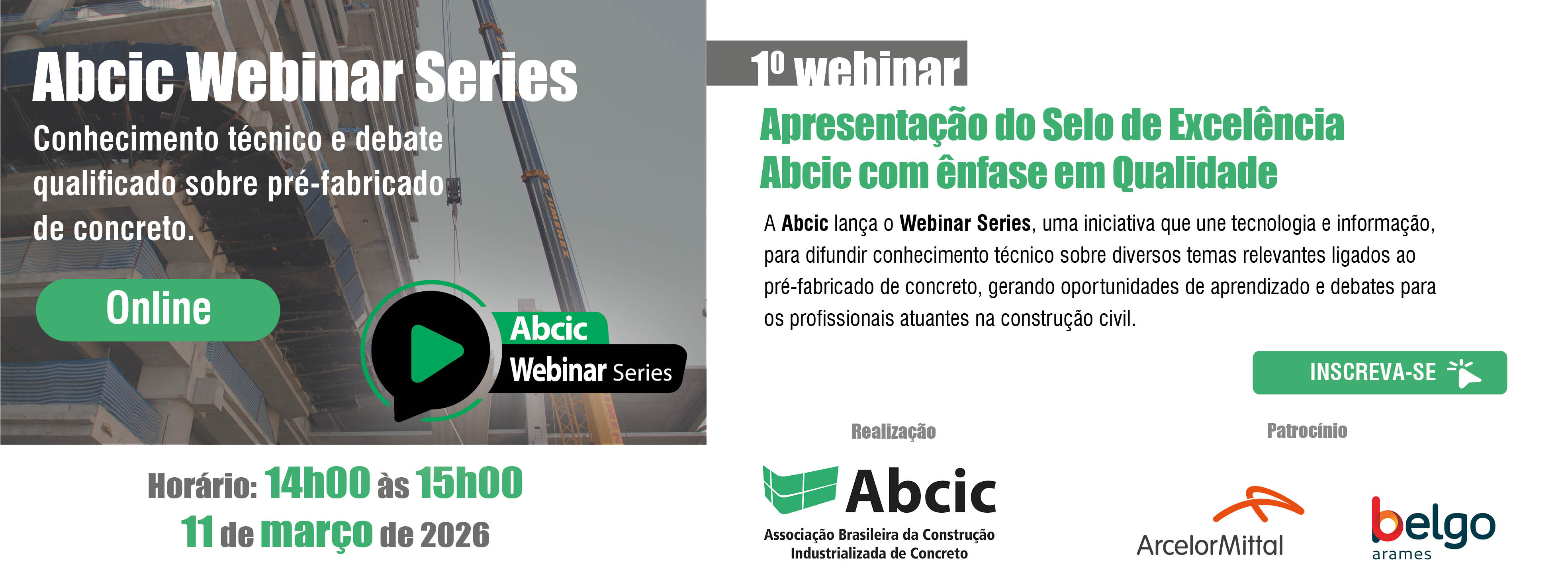 Abcic Webinar Series

Conhecimento técnico e debate qualificado sobre pré-fabricado de concreto.

Online

Abcic
Webinar Series

Horário: 14h00 às 15h00
11 de março de 2026

1º webinar

Apresentação do Selo de Excelência Abcic com ênfase em Qualidade

A Abcic lança o Webinar Series, uma iniciativa que une tecnologia e informação, para difundir conhecimento técnico sobre diversos temas relevantes ligados ao pré-fabricado de concreto, gerando oportunidades de aprendizado e debates para os profissionais atuantes na construção civil.

INSCREVA-SE

Realização

Abcic
Associação Brasileira da Construção Industrializada de Concreto

Patrocínio

ArcelorMittal

belgo
arames